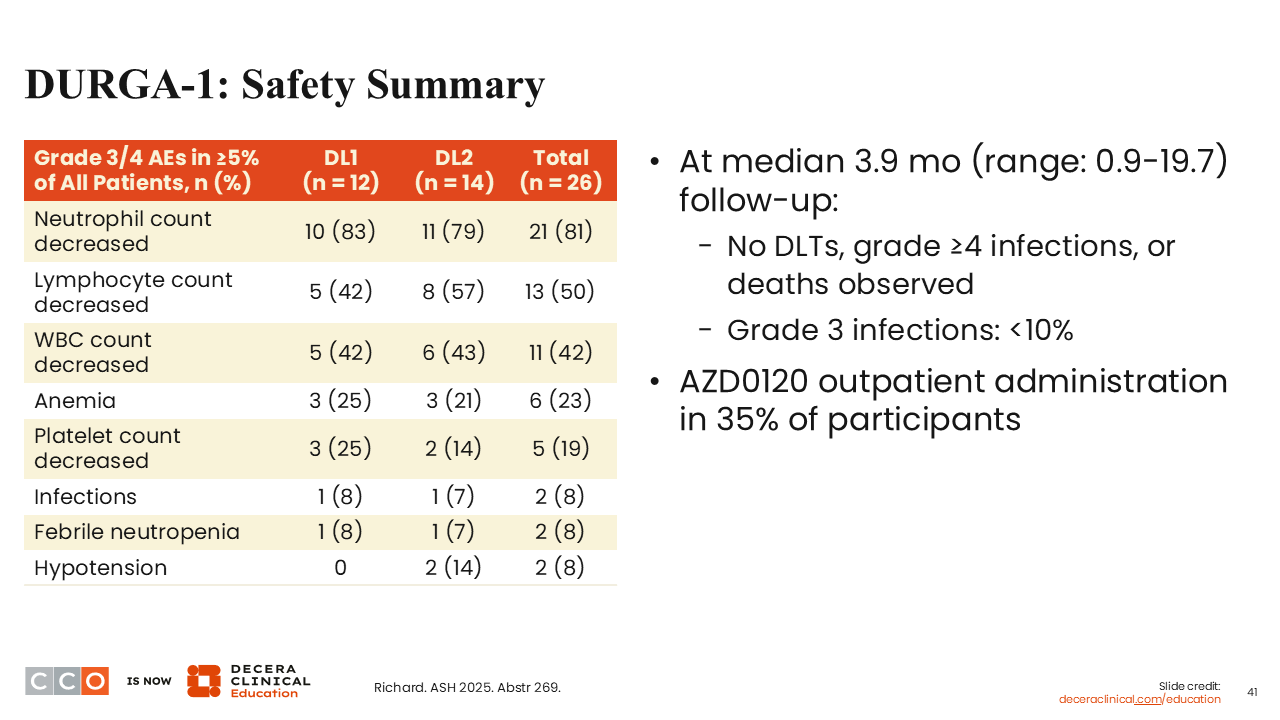 DURGA-1: Safety Summary

| Grade 3/4 AEs in ≥5% of All Patients, n (%) | DL1 (n = 12) | DL2 (n = 14) | Total (n = 26) |
|---|---|---|---|
| Neutrophil count decreased | 10 (83) | 11 (79) | 21 (81) |
| Lymphocyte count decreased | 5 (42) | 8 (57) | 13 (50) |
| WBC count decreased | 5 (42) | 6 (43) | 11 (42) |
| Anemia | 3 (25) | 3 (21) | 6 (23) |
| Platelet count decreased | 3 (25) | 2 (14) | 5 (19) |
| Infections | 1 (8) | 1 (7) | 2 (8) |
| Febrile neutropenia | 1 (8) | 1 (7) | 2 (8) |
| Hypotension | 0 | 2 (14) | 2 (8) |

• At median 3.9 mo (range: 0.9-19.7) follow-up:
- No DLTs, grade ≥4 infections, or deaths observed
- Grade 3 infections: <10%
• AZD0120 outpatient administration in 35% of participants

CCO IS NOW DECERA CLINICAL Education

Richard. ASH 2025. Abstr 269.

Slide credit: deceraclinical.com/education

41